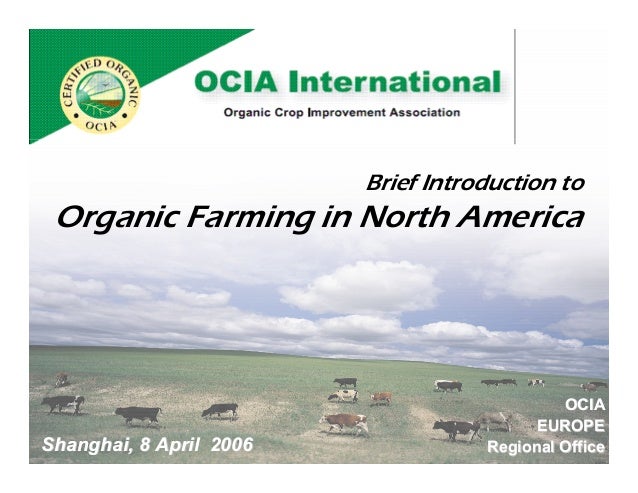 CERTIFIED ORGANIC
OCIA

OCIA International
Organic Crop Improvement Association

Brief Introduction to
Organic Farming in North America

Shanghai, 8 April 2006

OCIA
EUROPE
Regional Office